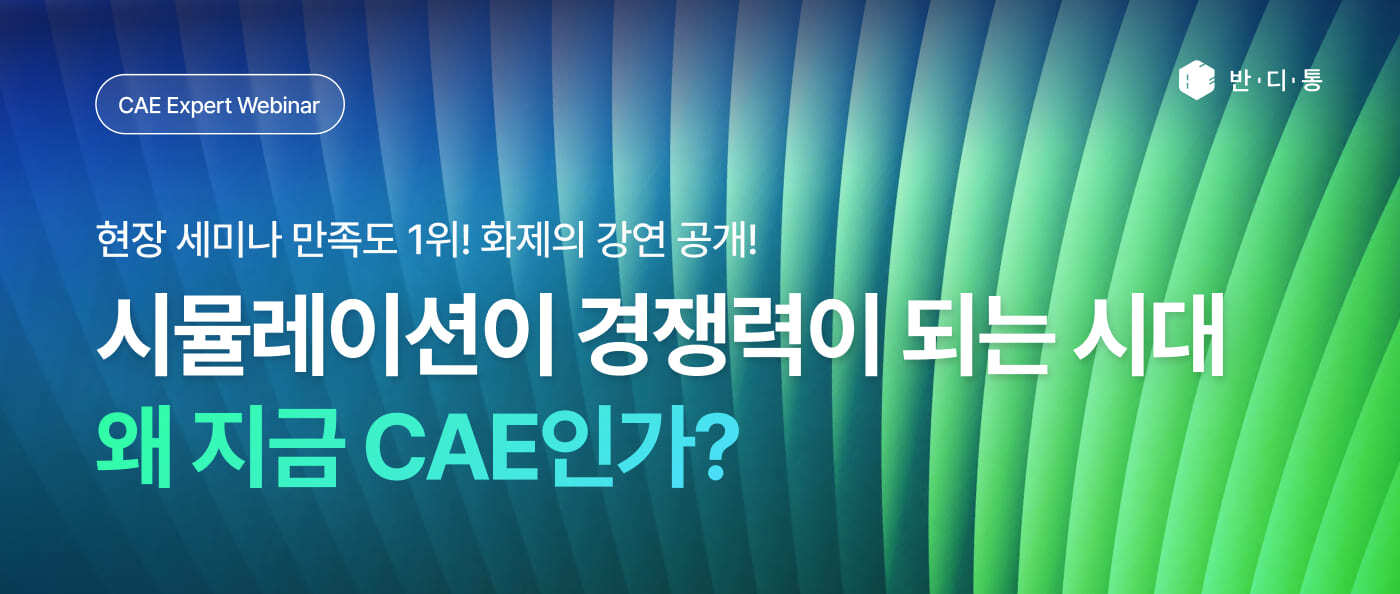 CAE Expert Webinar

반·디·통

현장 세미나 만족도 1위! 화제의 강연 공개!

시뮬레이션이 경쟁력이 되는 시대

왜 지금 CAE인가?